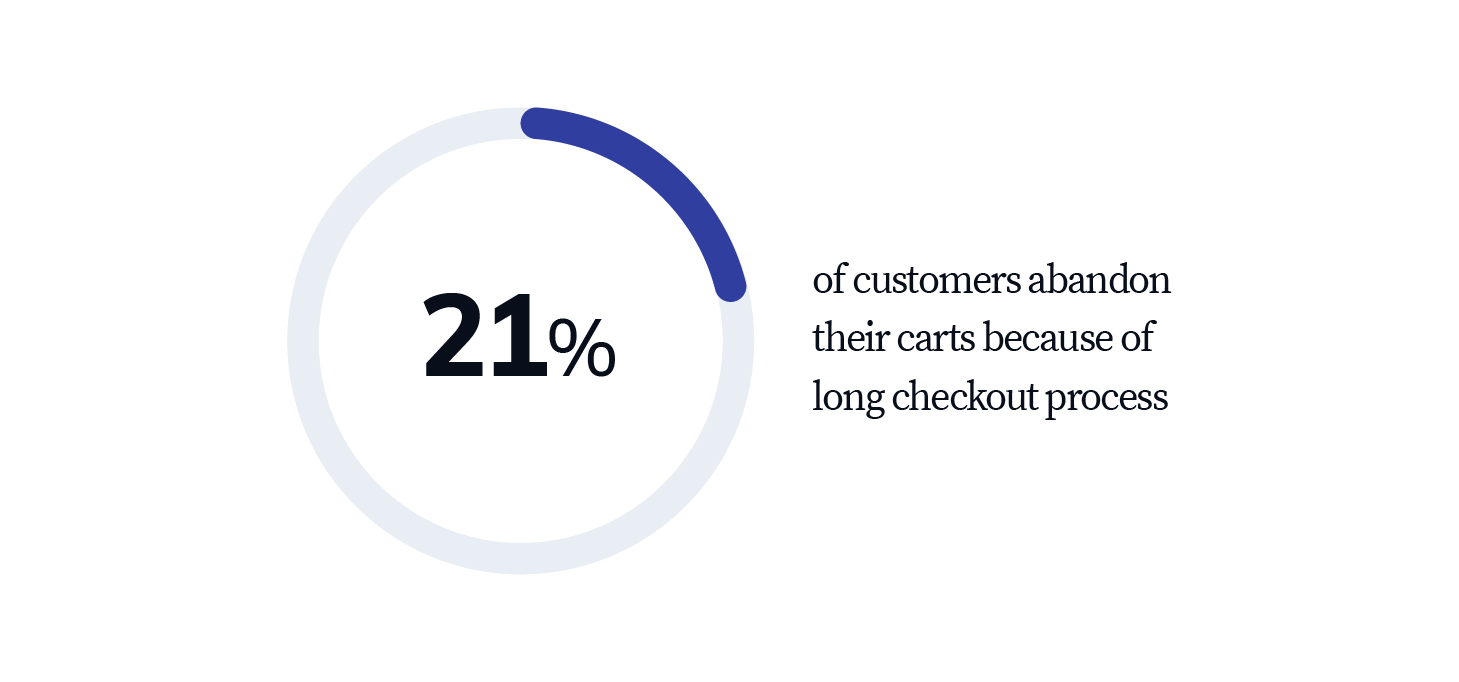 21%

of customers abandon their carts because of long checkout process